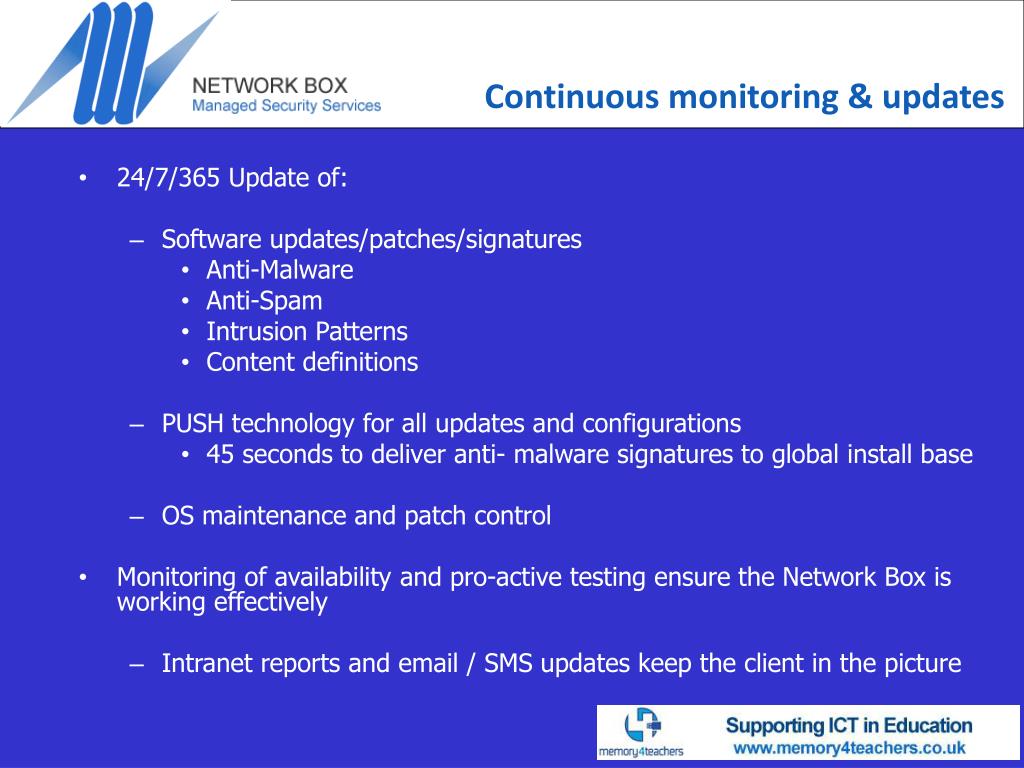 NETWORK BOX
Managed Security Services

Continuous monitoring & updates

• 24/7/365 Update of:

– Software updates/patches/signatures
• Anti-Malware
• Anti-Spam
• Intrusion Patterns
• Content definitions

– PUSH technology for all updates and configurations
• 45 seconds to deliver anti- malware signatures to global install base

– OS maintenance and patch control

• Monitoring of availability and pro-active testing ensure the Network Box is working effectively

– Intranet reports and email / SMS updates keep the client in the picture

memory4teachers
Supporting ICT in Education
www.memory4teachers.co.uk